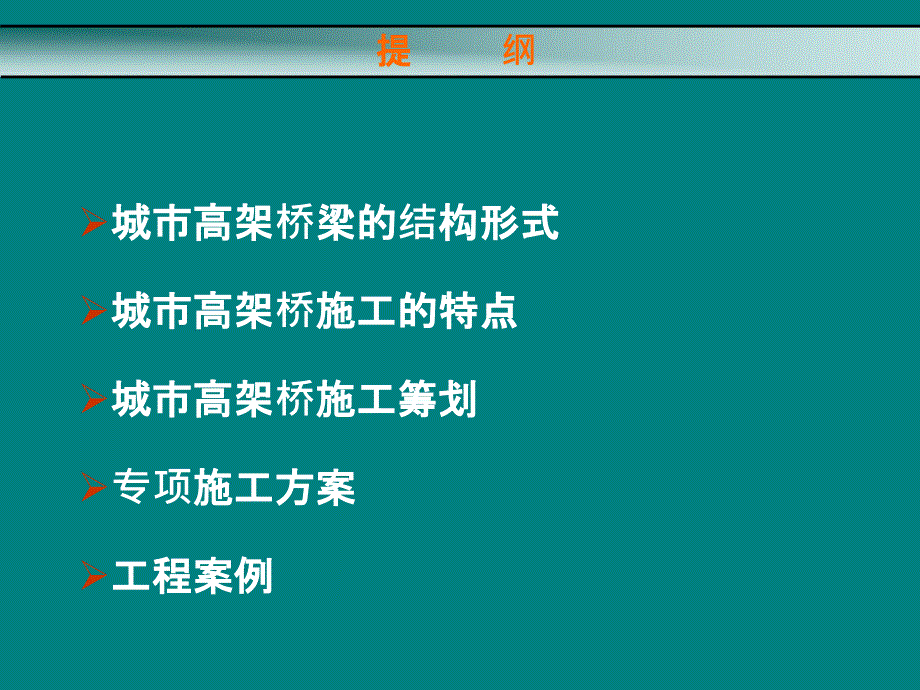 提　　纲

➢城市高架桥梁的结构形式

➢城市高架桥施工的特点

➢城市高架桥施工筹划

➢专项施工方案

➢工程案例